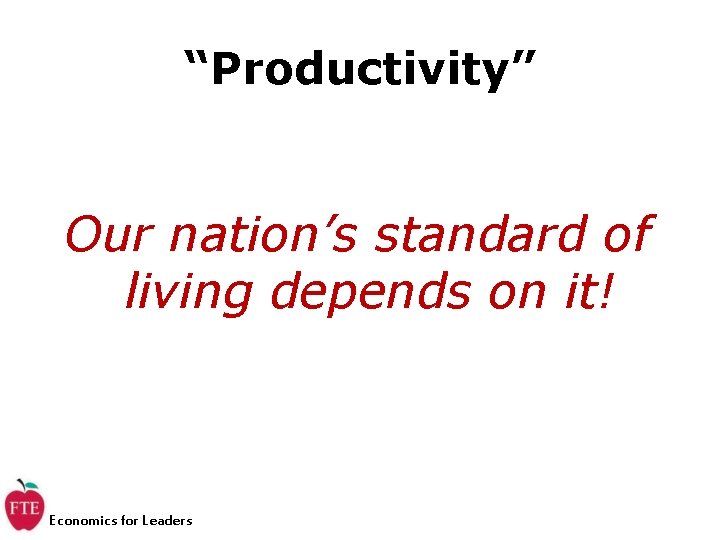 “Productivity”

Our nation’s standard of living depends on it!

FTE

Economics for Leaders